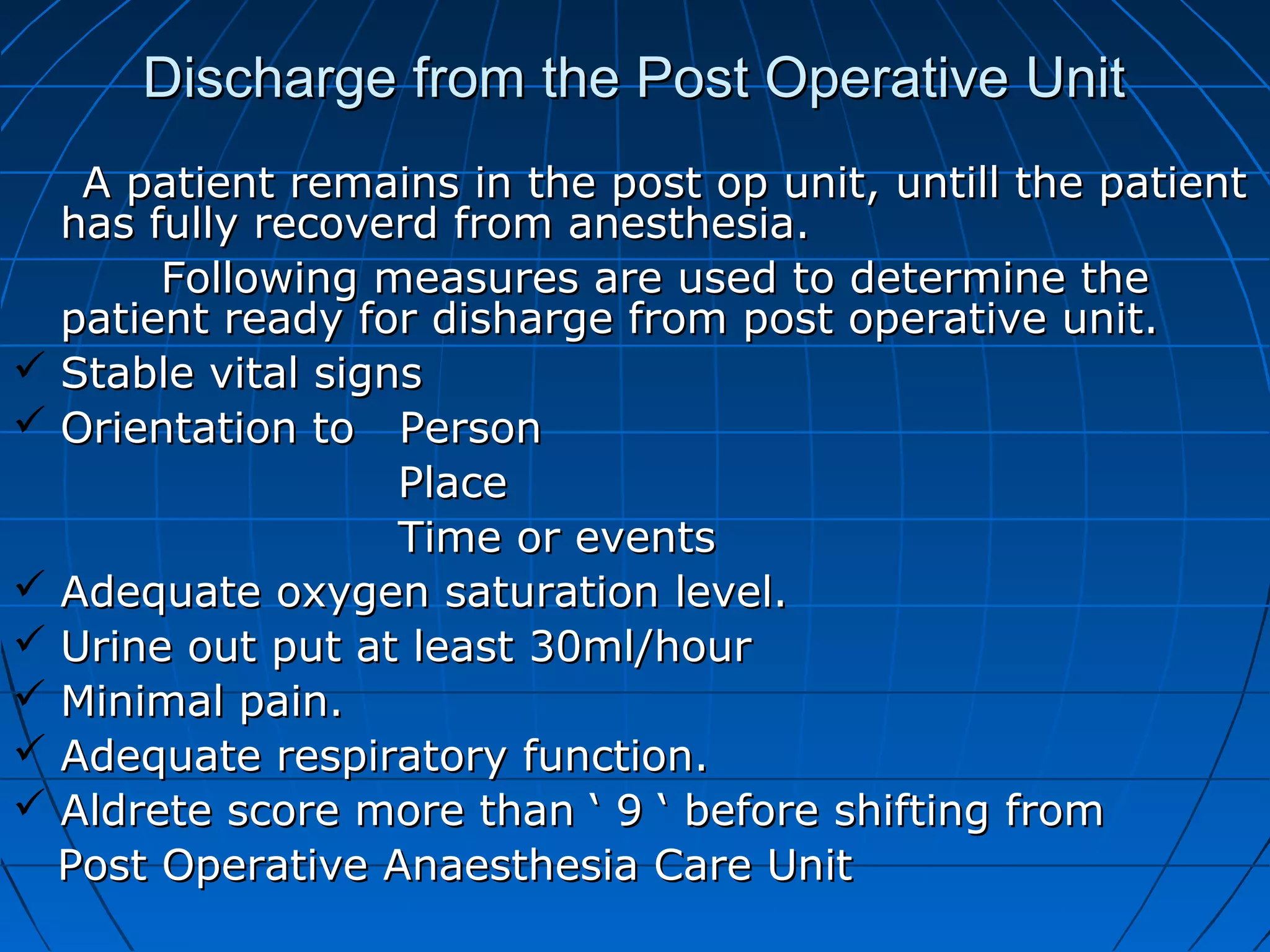 Discharge from the Post Operative Unit

A patient remains in the post op unit, untill the patient has fully recoverd from anesthesia.

Following measures are used to determine the patient ready for disharge from post operative unit.

✓ Stable vital signs
✓ Orientation to Person
Place
Time or events
✓ Adequate oxygen saturation level.
✓ Urine out put at least 30ml/hour
✓ Minimal pain.
✓ Adequate respiratory function.
✓ Aldrete score more than ‘ 9 ‘ before shifting from Post Operative Anaesthesia Care Unit